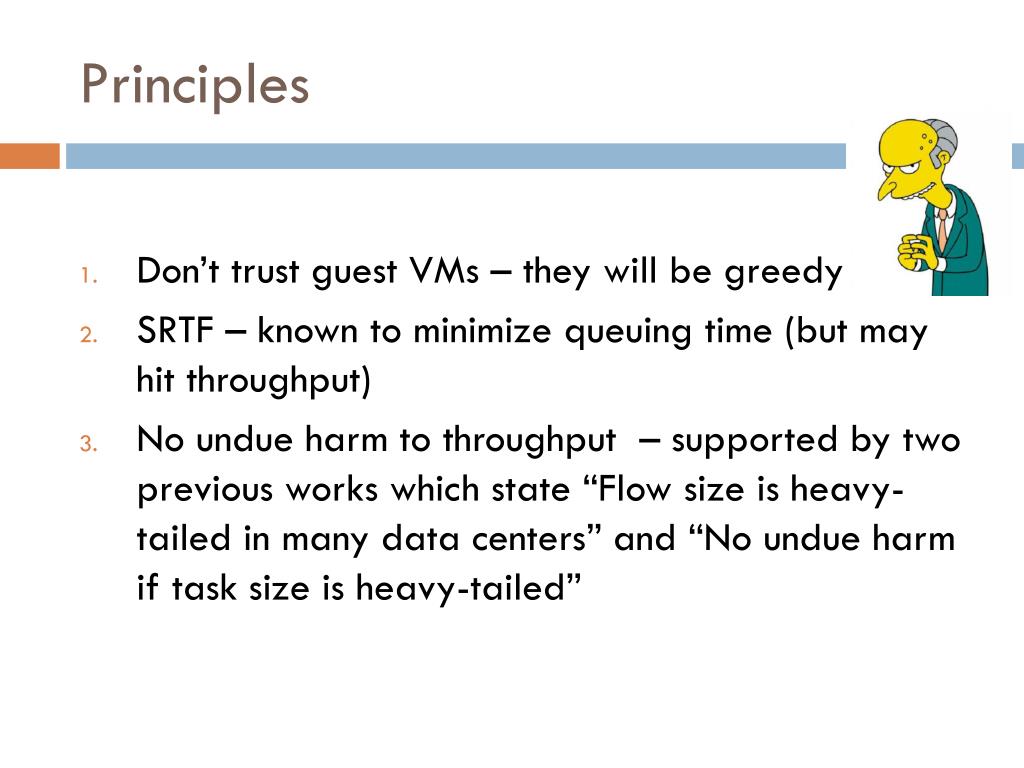 Principles

1. Don’t trust guest VMs – they will be greedy
2. SRTF – known to minimize queuing time (but may hit throughput)
3. No undue harm to throughput – supported by two previous works which state “Flow size is heavy-tailed in many data centers” and “No undue harm if task size is heavy-tailed”